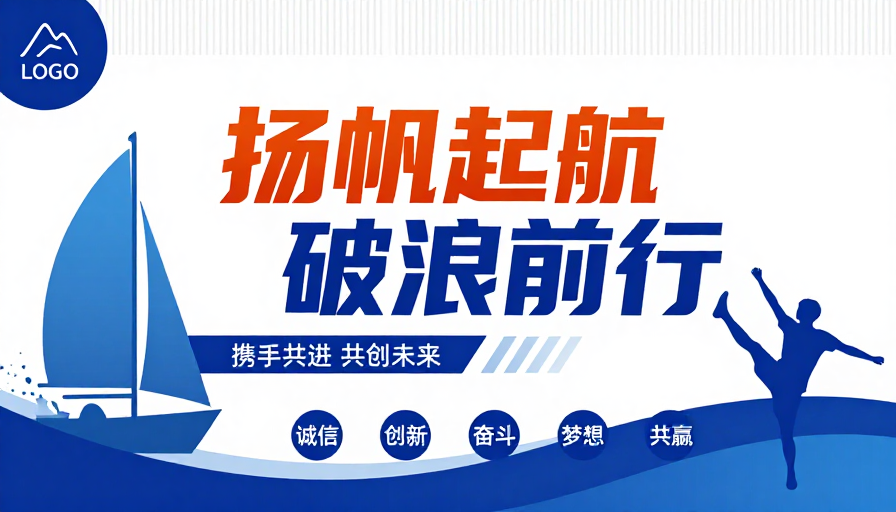 LOGO

扬帆起航
破浪前行

携手共进 共创未来

诚信 创新 奋斗 梦想 共赢